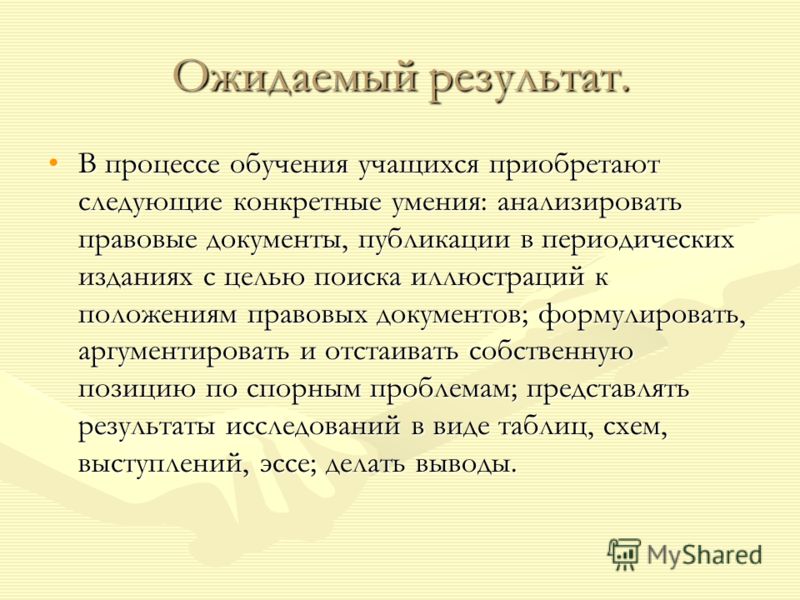 Ожидаемый результат.

• В процессе обучения учащихся приобретают следующие конкретные умения: анализировать правовые документы, публикации в периодических изданиях с целью поиска иллюстраций к положениям правовых документов; формулировать, аргументировать и отстаивать собственную позицию по спорным проблемам; представлять результаты исследований в виде таблиц, схем, выступлений, эссе; делать выводы.

MyShared